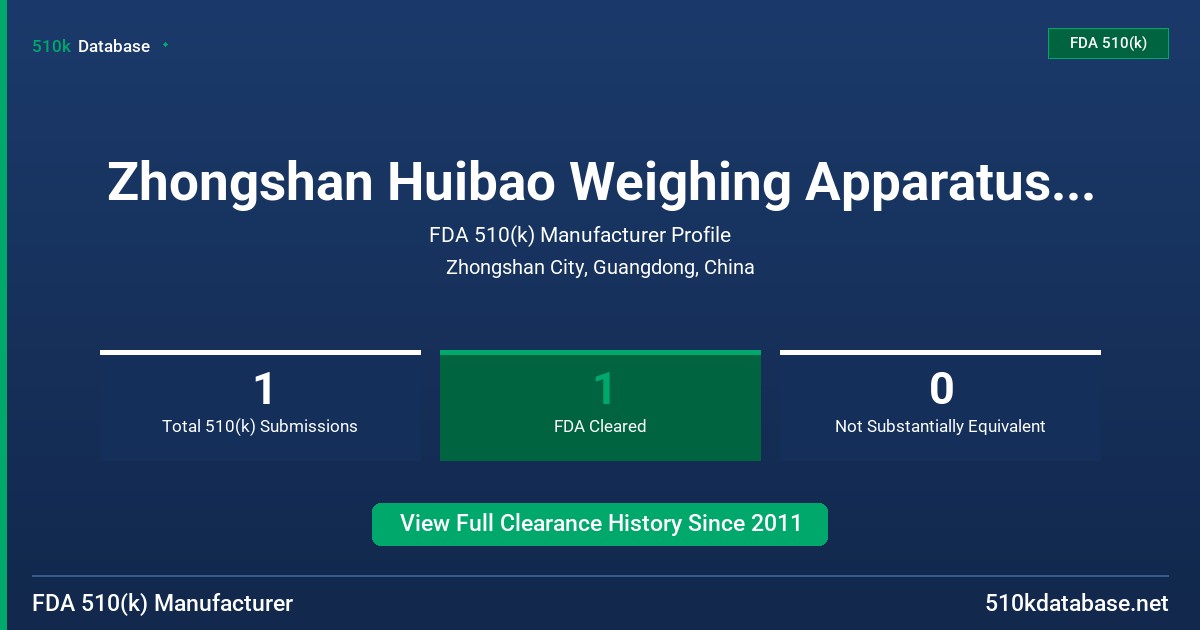 510k Database

FDA 510(k)

Zhongshan Huibao Weighing Apparatus...

FDA 510(k) Manufacturer Profile

Zhongshan City, Guangdong, China

1
Total 510(k) Submissions

1
FDA Cleared

0
Not Substantially Equivalent

View Full Clearance History Since 2011

FDA 510(k) Manufacturer

510kdatabase.net